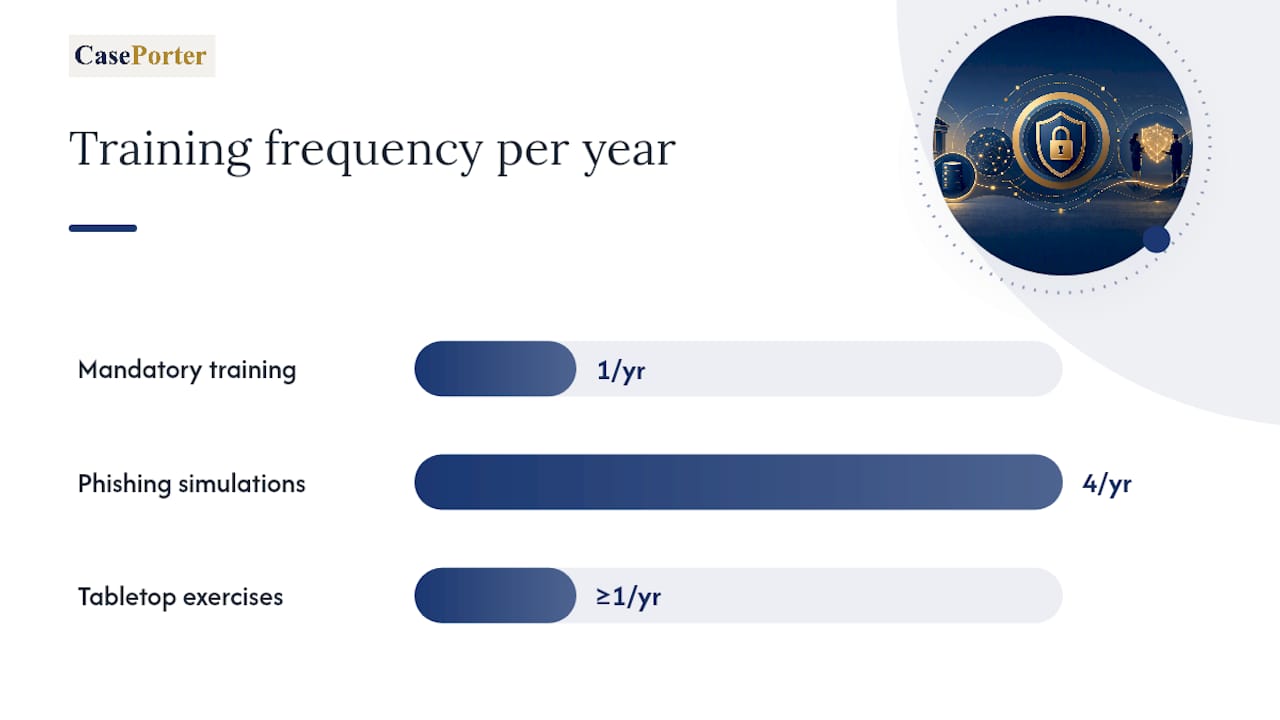 CasePorter

Training frequency per year

Mandatory training
1/yr

Phishing simulations
4/yr

Tabletop exercises
≥1/yr